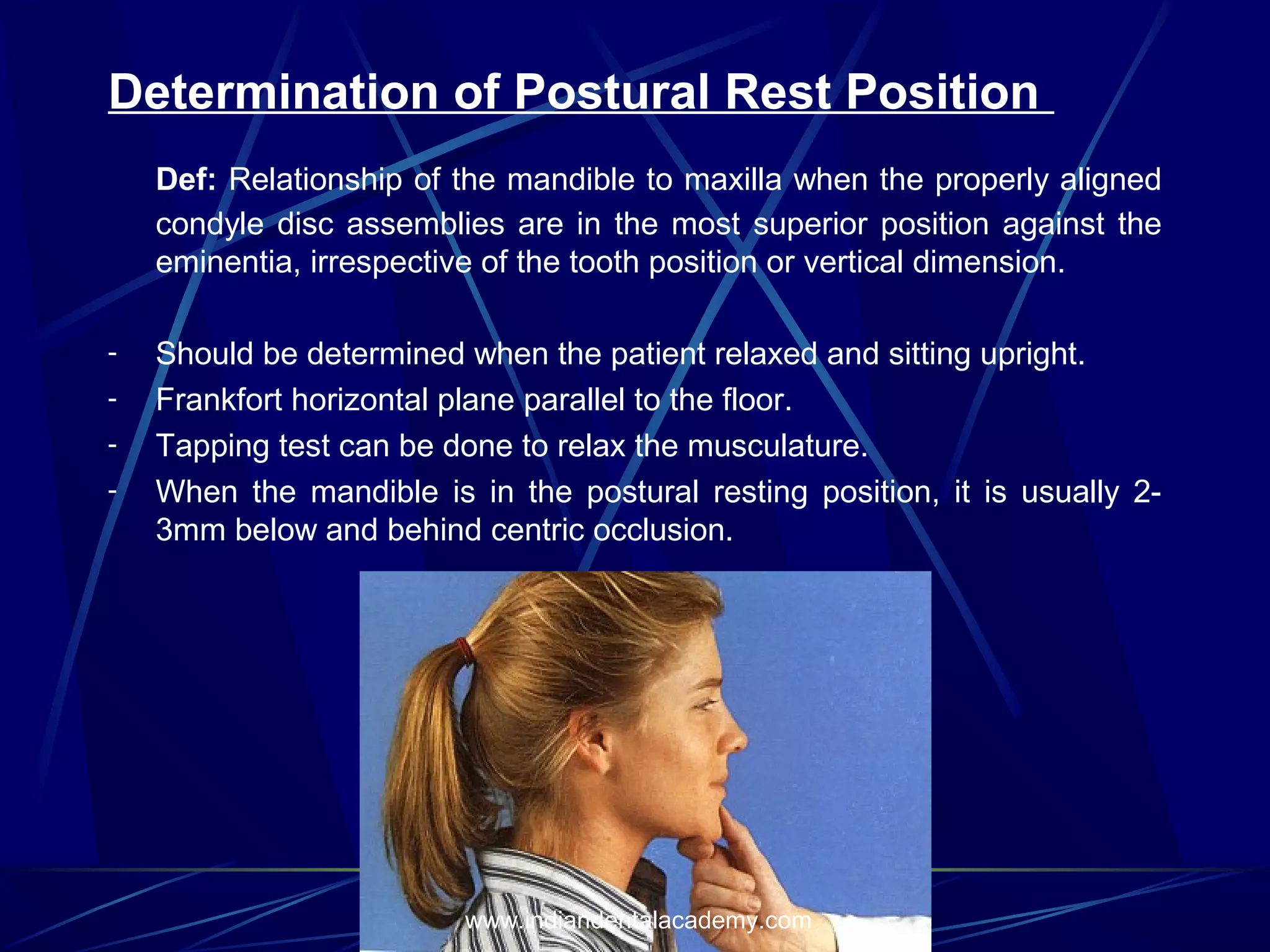 Determination of Postural Rest Position

Def: Relationship of the mandible to maxilla when the properly aligned condyle disc assemblies are in the most superior position against the eminentia, irrespective of the tooth position or vertical dimension.

- Should be determined when the patient relaxed and sitting upright.
- Frankfort horizontal plane parallel to the floor.
- Tapping test can be done to relax the musculature.
- When the mandible is in the postural resting position, it is usually 2-3mm below and behind centric occlusion.

www.indiandentalacademy.com